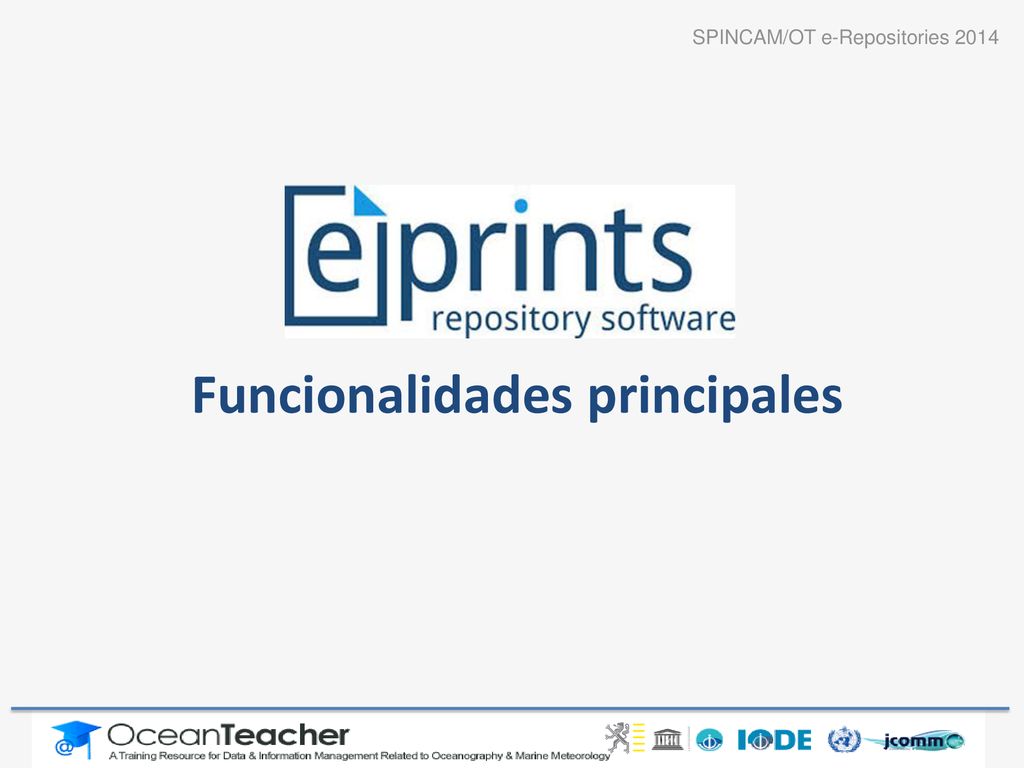 SPINCAM/OT e-Repositories 2014

eprints
repository software

Funcionalidades principales

OceanTeacher
A Training Resource for Data & Information Management Related to Oceanography & Marine Meteorology

IODE

jcomm